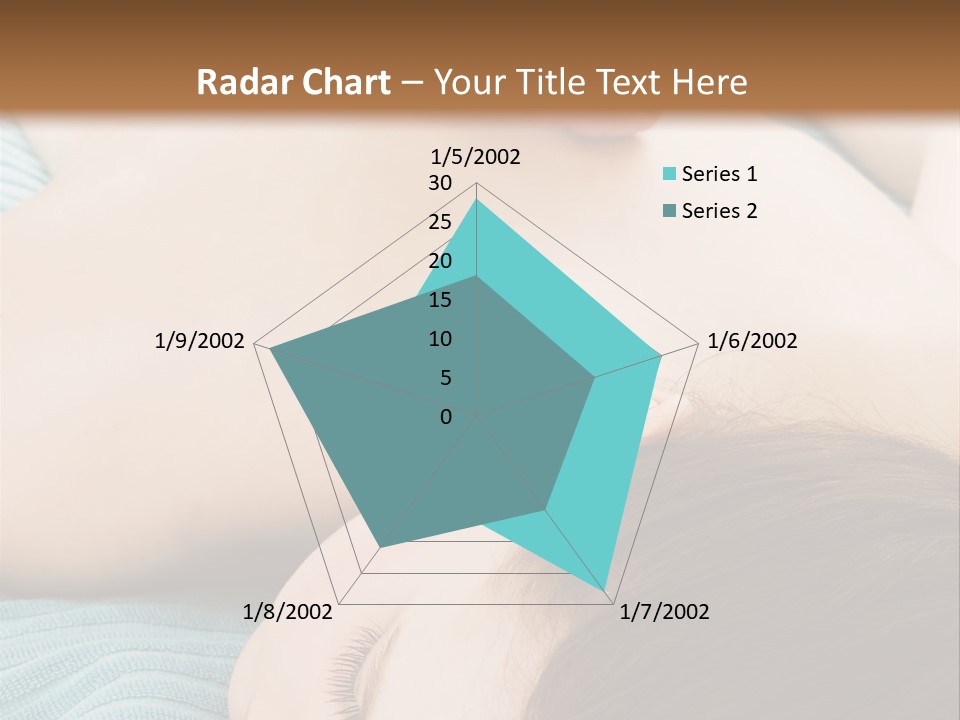 Radar Chart – Your Title Text Here

1/5/2002
30
25
20
15
10
5
0
1/6/2002
1/7/2002
1/8/2002
1/9/2002

Series 1
Series 2